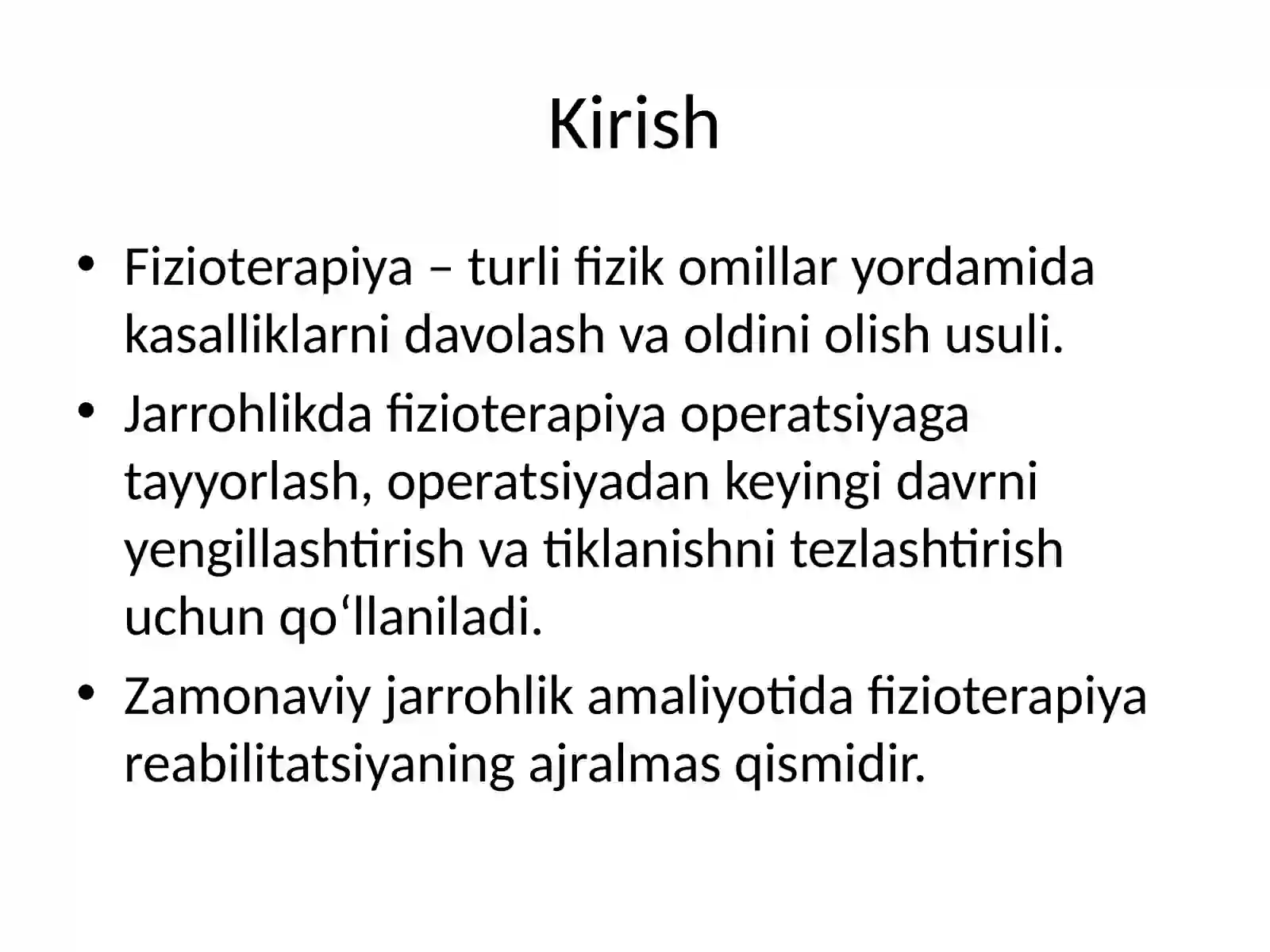 Kirish

• Fizioterapiya – turli fizik omillar yordamida kasalliklarni davolash va oldini olish usuli.

• Jarrohlikda fizioterapiya operatsiyaga tayyorlash, operatsiyadan keyingi davrni yengillashtirish va tiklanishni tezlashtirish uchun qo‘llaniladi.

• Zamonaviy jarrohlik amaliyotida fizioterapiya reabilitatsiyaning ajralmas qismidir.